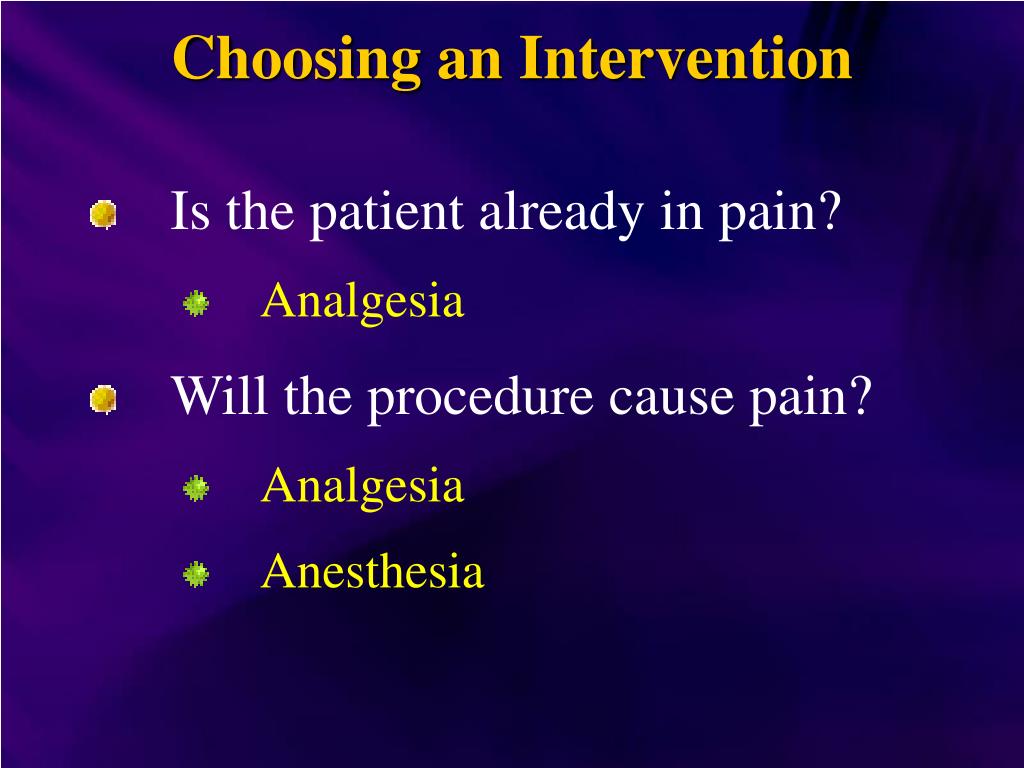 Choosing an Intervention

Is the patient already in pain?

Analgesia

Will the procedure cause pain?

Analgesia

Anesthesia